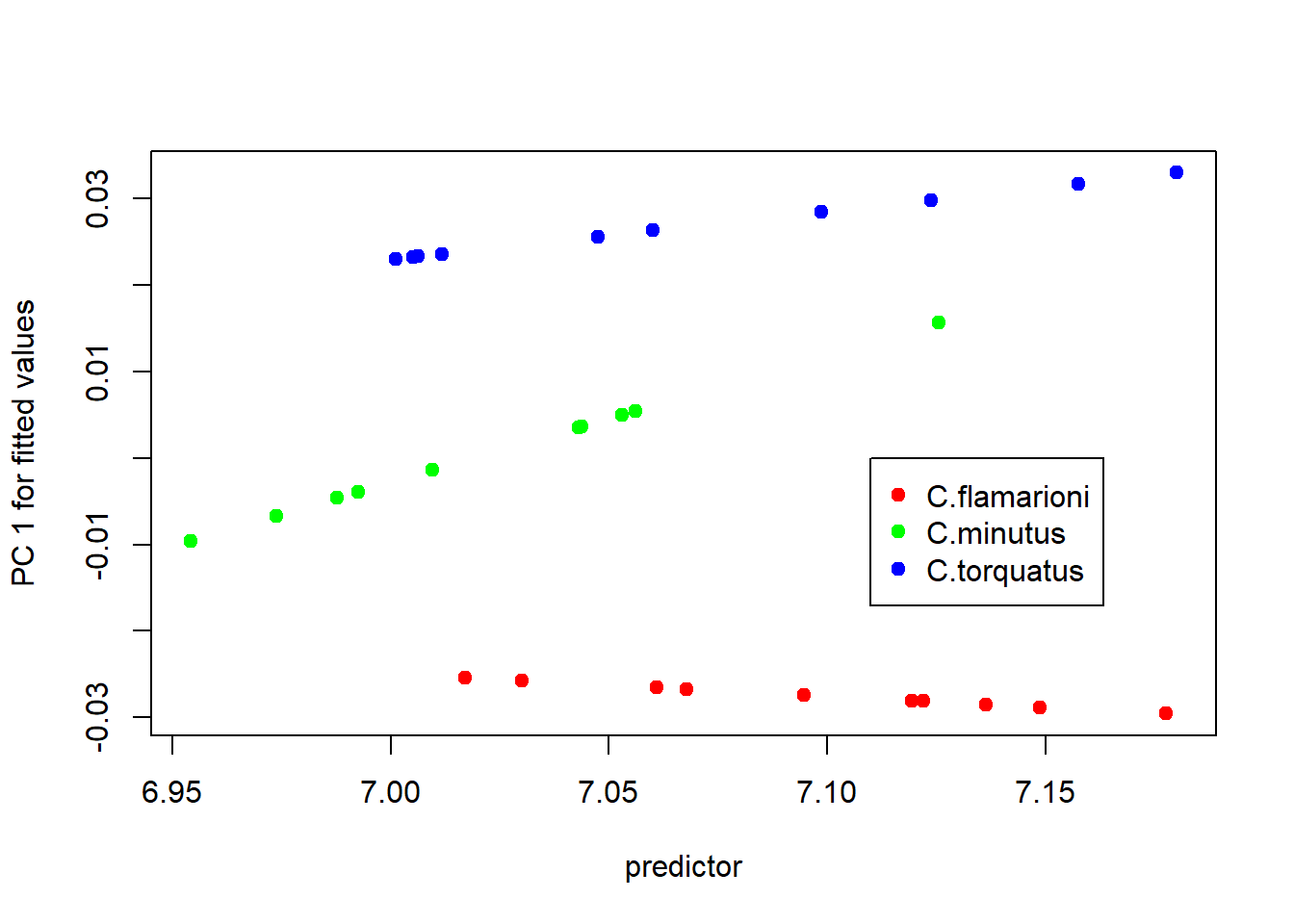 PC 1 for fitted values

0.03
0.01
-0.01
-0.03

C.flamarioni
C.minutus
C.torquatus

6.95
7.00
7.05
7.10
7.15

predictor